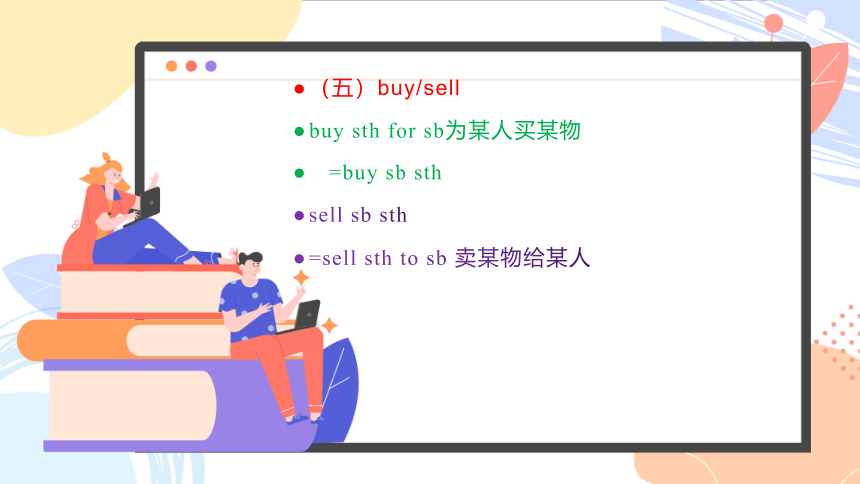 ● （五）buy/sell

● buy sth for sb为某人买某物

● =buy sb sth

● sell sb sth

● =sell sth to sb 卖某物给某人